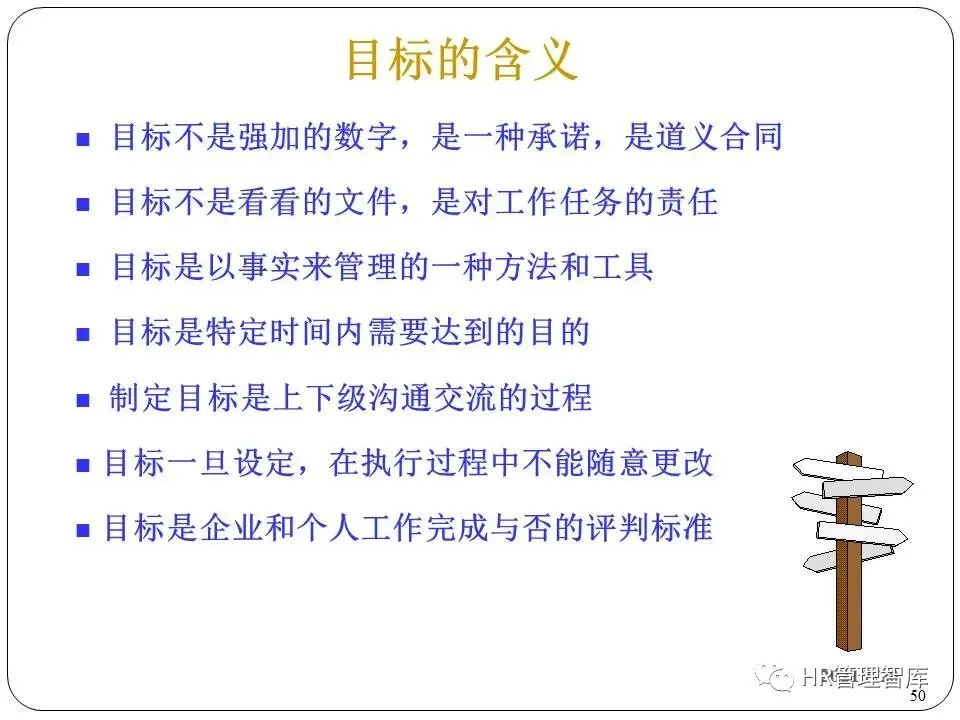 目标的含义

■ 目标不是强加的数字，是一种承诺，是道义合同

■ 目标不是看看的文件，是对工作任务的责任

■ 目标是以事实来管理的一种方法和工具

■ 目标是特定时间内需要达到的目的

■ 制定目标是上下级沟通交流的过程

■ 目标一旦设定，在执行过程中不能随意更改

■ 目标是企业和个人工作完成与否的评判标准

HR管理智库

50